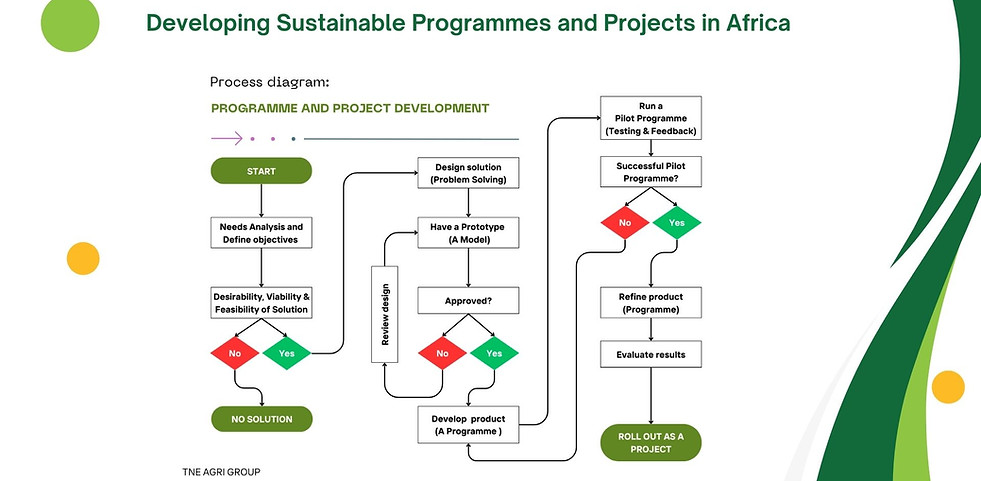 Developing Sustainable Programmes and Projects in Africa

Process diagram:

PROGRAMME AND PROJECT DEVELOPMENT

START

Needs Analysis and Define objectives

Desirability, Viability & Feasibility of Solution

No

Yes

NO SOLUTION

Design solution (Problem Solving)

Have a Prototype (A Model)

Review design

Approved?

No

Yes

Develop product (A Programme )

Run a Pilot Programme (Testing & Feedback)

Successful Pilot Programme?

No

Yes

Refine product (Programme)

Evaluate results

ROLL OUT AS A PROJECT

TNE AGRI GROUP